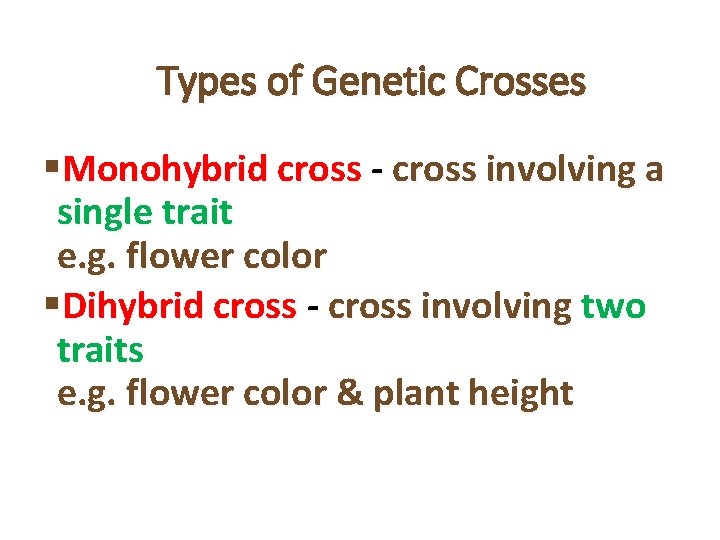 Types of Genetic Crosses

▪Monohybrid cross - cross involving a single trait
e.g. flower color

▪Dihybrid cross - cross involving two traits
e.g. flower color & plant height